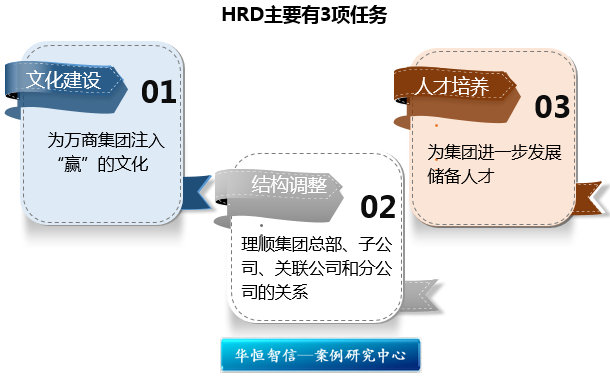 HRD主要有3项任务

文化建设

01

为万商集团注入“赢”的文化

结构调整

02

理顺集团总部、子公司、关联公司和分公司的关系

人才培养

03

为集团进一步发展储备人才

华恒智信—案例研究中心